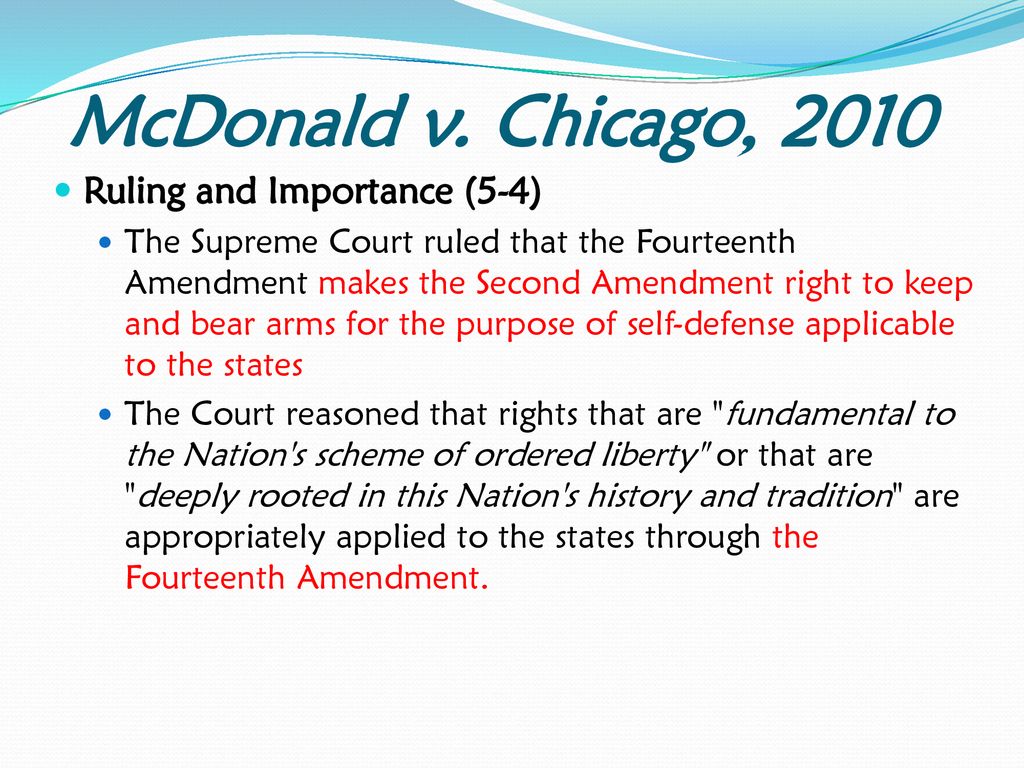 McDonald v. Chicago, 2010

Ruling and Importance (5-4)

The Supreme Court ruled that the Fourteenth Amendment makes the Second Amendment right to keep and bear arms for the purpose of self-defense applicable to the states

The Court reasoned that rights that are "fundamental to the Nation's scheme of ordered liberty" or that are "deeply rooted in this Nation's history and tradition" are appropriately applied to the states through the Fourteenth Amendment.